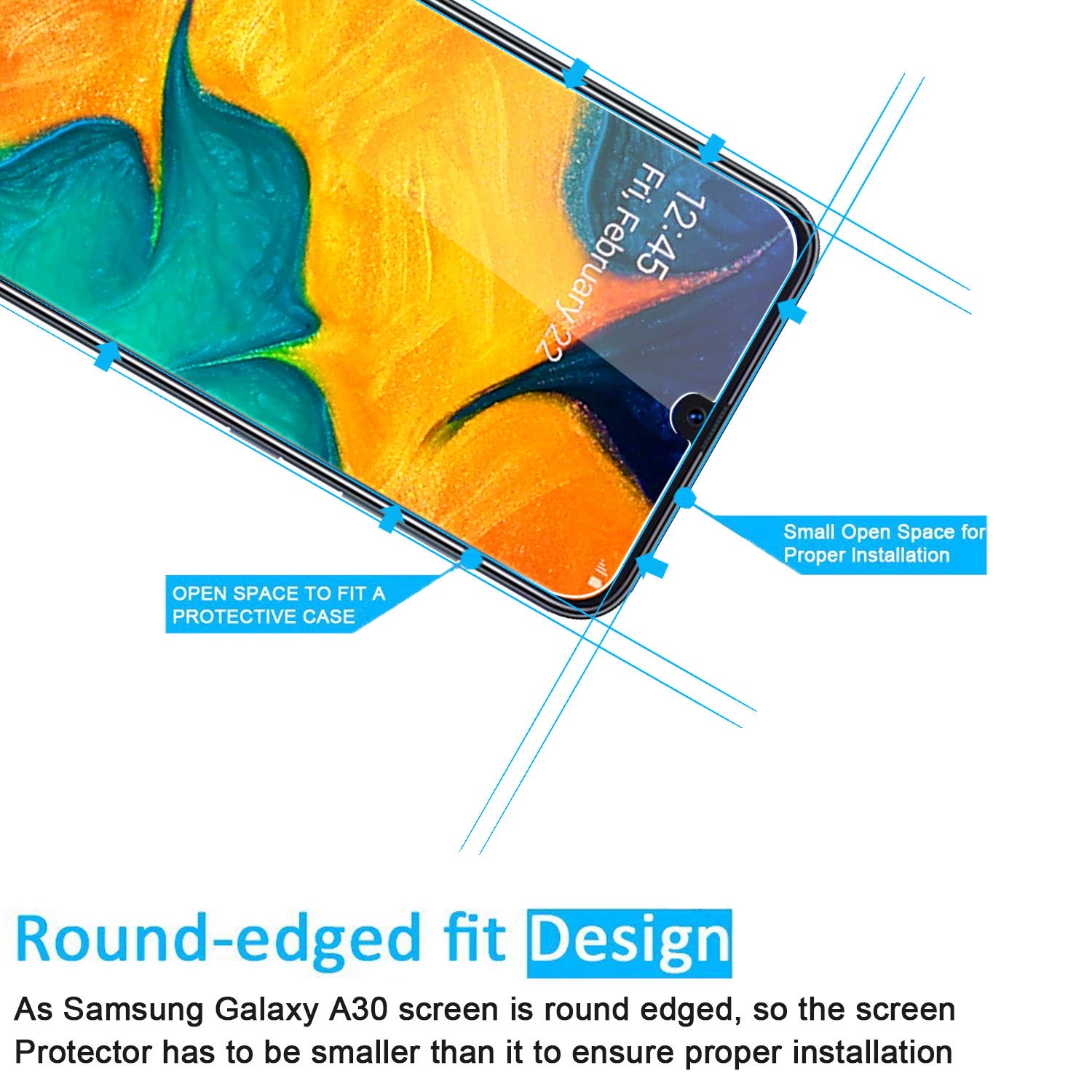 12:45
Fri, February 22

Small Open Space for Proper Installation

OPEN SPACE TO FIT A PROTECTIVE CASE

Round-edged fit Design

As Samsung Galaxy A30 screen is round edged, so the screen Protector has to be smaller than it to ensure proper installation